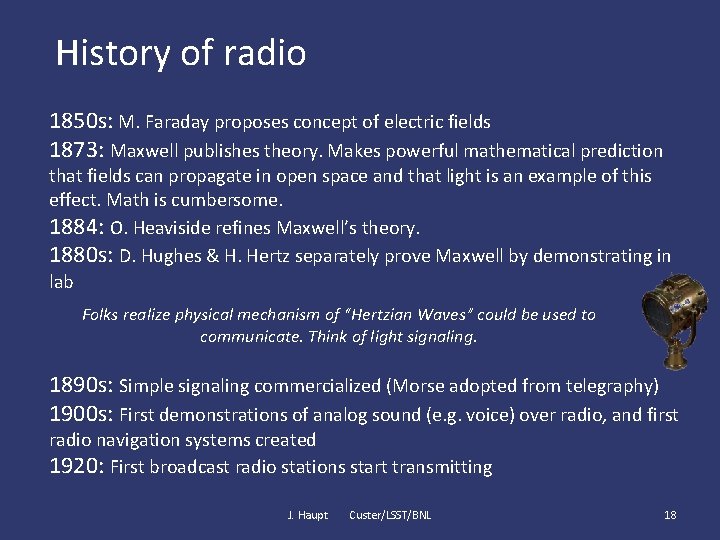 History of radio

1850s: M. Faraday proposes concept of electric fields

1873: Maxwell publishes theory. Makes powerful mathematical prediction that fields can propagate in open space and that light is an example of this effect. Math is cumbersome.

1884: O. Heaviside refines Maxwell's theory.

1880s: D. Hughes & H. Hertz separately prove Maxwell by demonstrating in lab

Folks realize physical mechanism of "Hertzian Waves" could be used to communicate. Think of light signaling.

1890s: Simple signaling commercialized (Morse adopted from telegraphy)

1900s: First demonstrations of analog sound (e.g. voice) over radio, and first radio navigation systems created

1920: First broadcast radio stations start transmitting

J. Haupt Custer/LSST/BNL 18